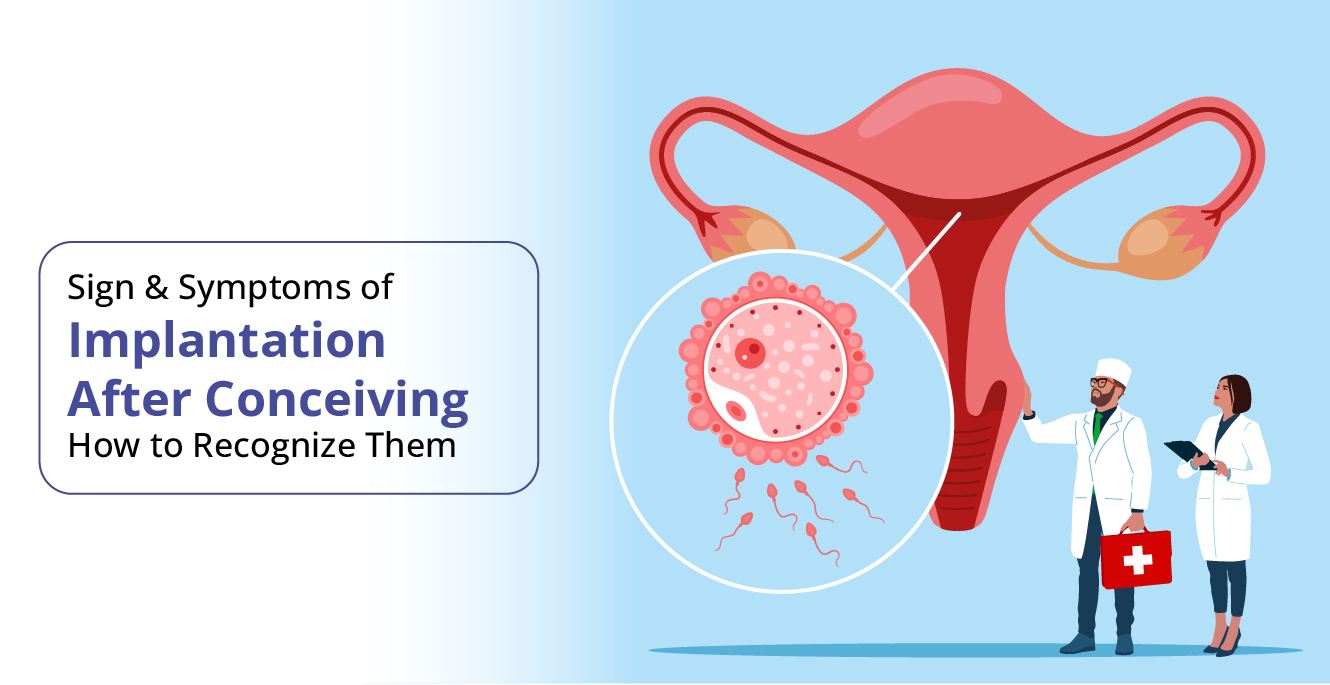 Sign & Symptoms of
Implantation After Conceiving
How to Recognize Them